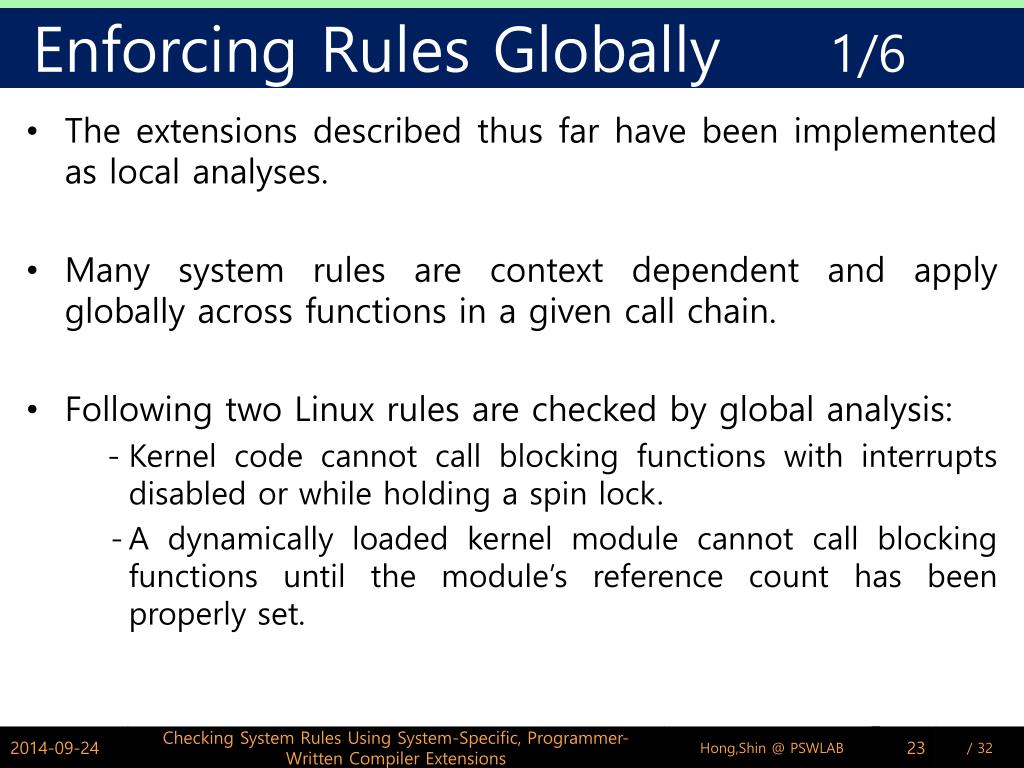 Enforcing Rules Globally 1/6

• The extensions described thus far have been implemented as local analyses.

• Many system rules are context dependent and apply globally across functions in a given call chain.

• Following two Linux rules are checked by global analysis:
- Kernel code cannot call blocking functions with interrupts disabled or while holding a spin lock.
- A dynamically loaded kernel module cannot call blocking functions until the module's reference count has been properly set.

2014-09-24 Checking System Rules Using System-Specific, Programmer-Written Compiler Extensions Hong,Shin @ PSWLAB 23 / 32